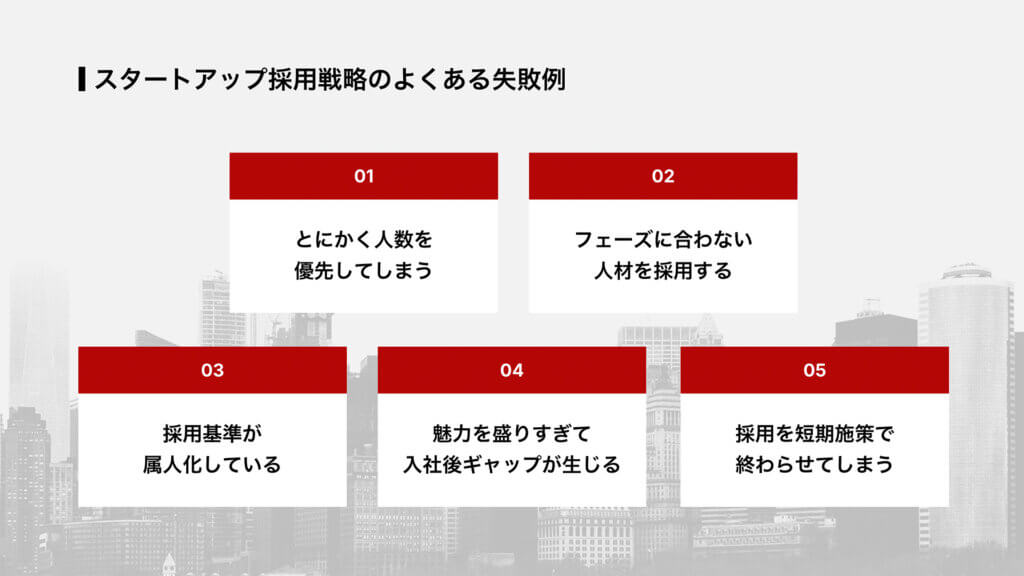 スタートアップ採用戦略のよくある失敗例

01

とにかく人数を優先してしまう

02

フェーズに合わない人材を採用する

03

採用基準が属人化している

04

魅力を盛りすぎて入社後ギャップが生じる

05

採用を短期施策で終わらせてしまう